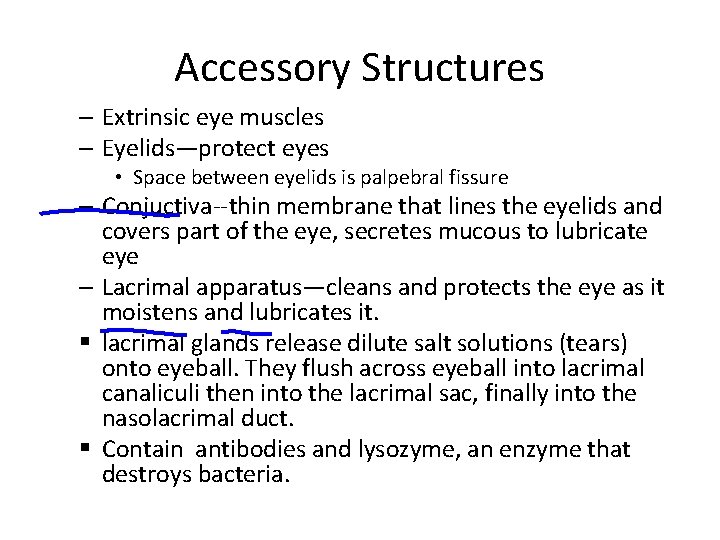 Accessory Structures

– Extrinsic eye muscles
– Eyelids—protect eyes
• Space between eyelids is palpebral fissure
– Conjuctiva--thin membrane that lines the eyelids and covers part of the eye, secretes mucous to lubricate eye
– Lacrimal apparatus—cleans and protects the eye as it moistens and lubricates it.
▪ lacrimal glands release dilute salt solutions (tears) onto eyeball. They flush across eyeball into lacrimal canaliculi then into the lacrimal sac, finally into the nasolacrimal duct.
▪ Contain antibodies and lysozyme, an enzyme that destroys bacteria.